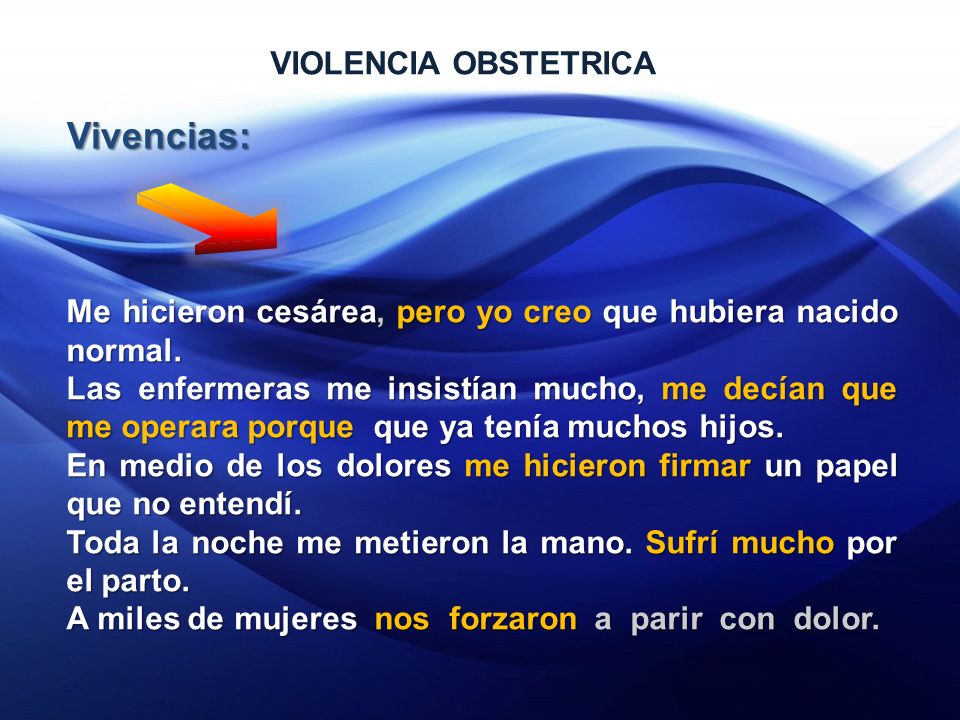 VIOLENCIA OBSTETRICA

Vivencias:

Me hicieron cesárea, pero yo creo que hubiera nacido normal.
Las enfermeras me insistían mucho, me decían que me operara porque que ya tenía muchos hijos.
En medio de los dolores me hicieron firmar un papel que no entendí.
Toda la noche me metieron la mano. Sufrí mucho por el parto.
A miles de mujeres nos forzaron a parir con dolor.